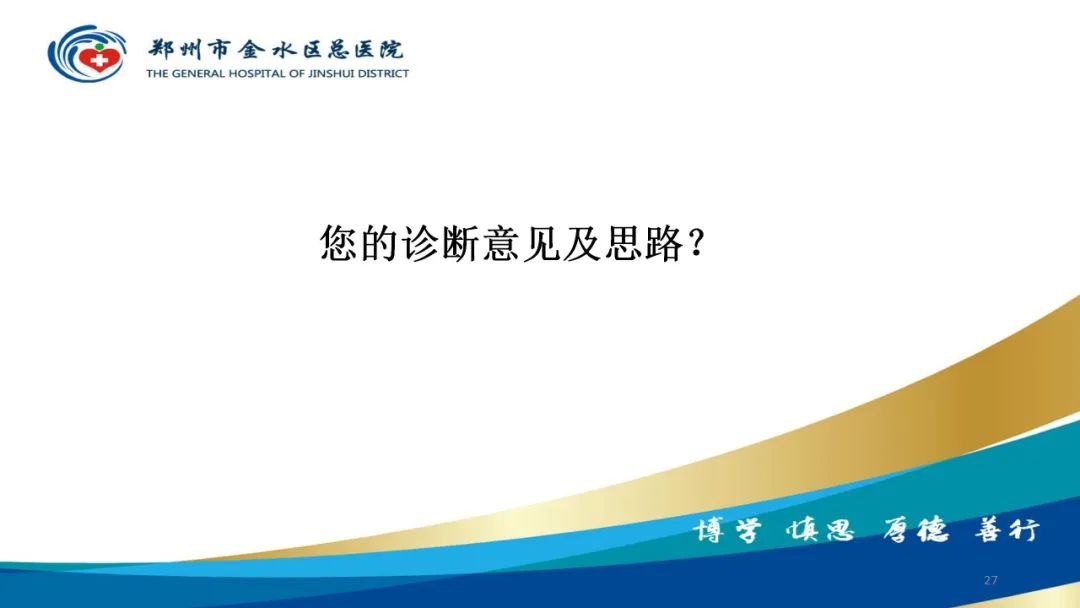 郑州市金水区总医院
THE GENERAL HOSPITAL OF JINSHUI DISTRICT

您的诊断意见及思路?

博学 慎思 厚德 善行

27